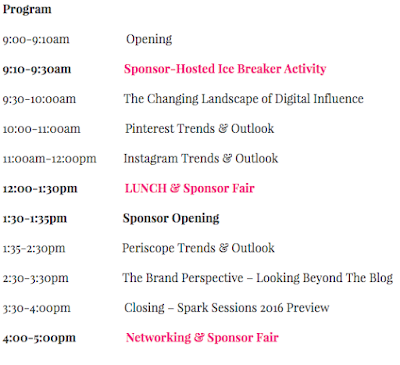 Program

9:00-9:10am Opening

9:10-9:30am Sponsor-Hosted Ice Breaker Activity

9:30-10:00am The Changing Landscape of Digital Influence

10:00-11:00am Pinterest Trends & Outlook

11:00am-12:00pm Instagram Trends & Outlook

12:00-1:30pm LUNCH & Sponsor Fair

1:30-1:35pm Sponsor Opening

1:35-2:30pm Periscope Trends & Outlook

2:30-3:30pm The Brand Perspective – Looking Beyond The Blog

3:30-4:00pm Closing – Spark Sessions 2016 Preview

4:00-5:00pm Networking & Sponsor Fair